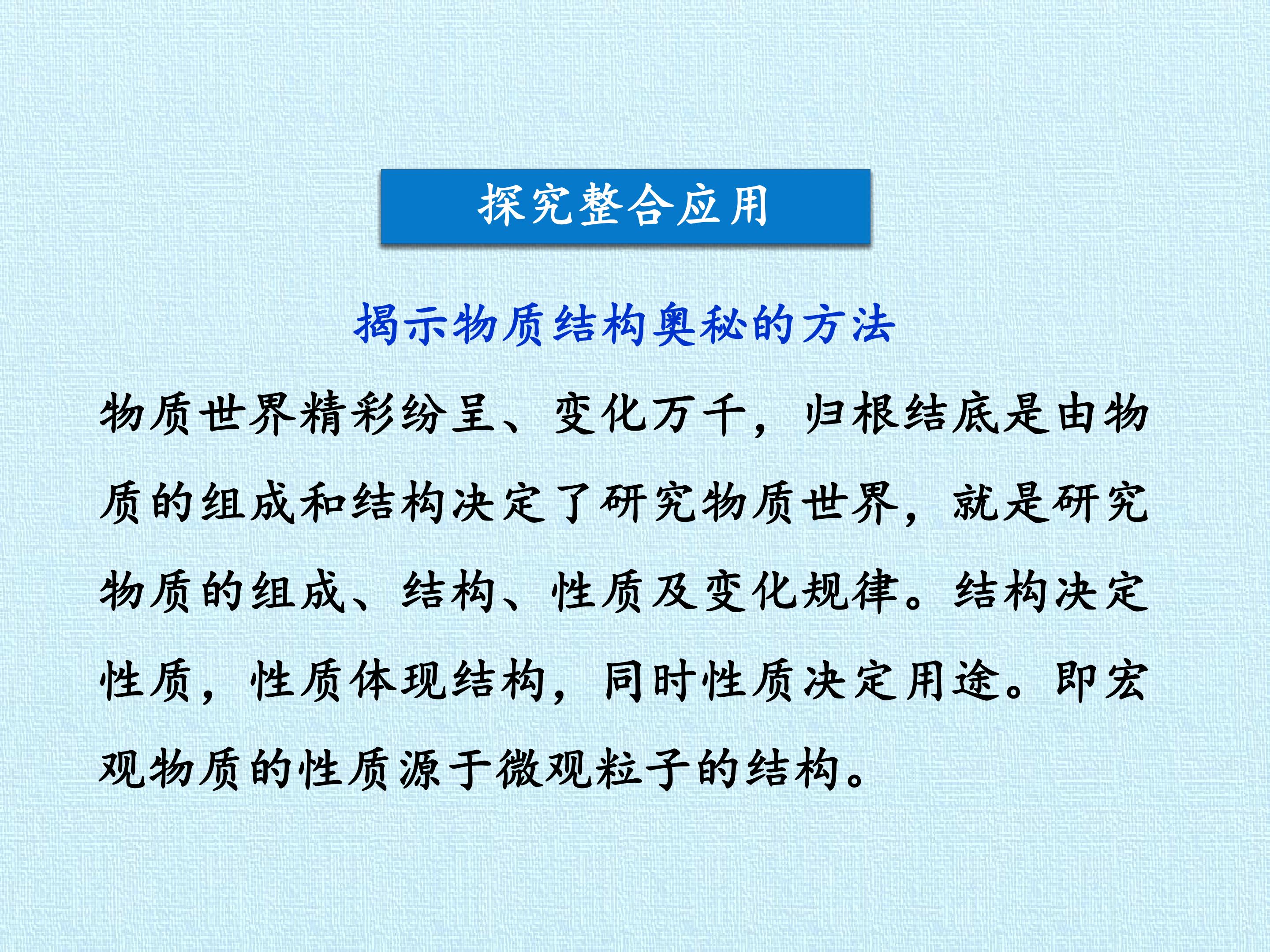 探究整合应用

揭示物质结构奥秘的方法

物质世界精彩纷呈、变化万千，归根结底是由物质的组成和结构决定了研究物质世界，就是研究物质的组成、结构、性质及变化规律。结构决定性质，性质体现结构，同时性质决定用途。即宏观物质的性质源于微观粒子的结构。